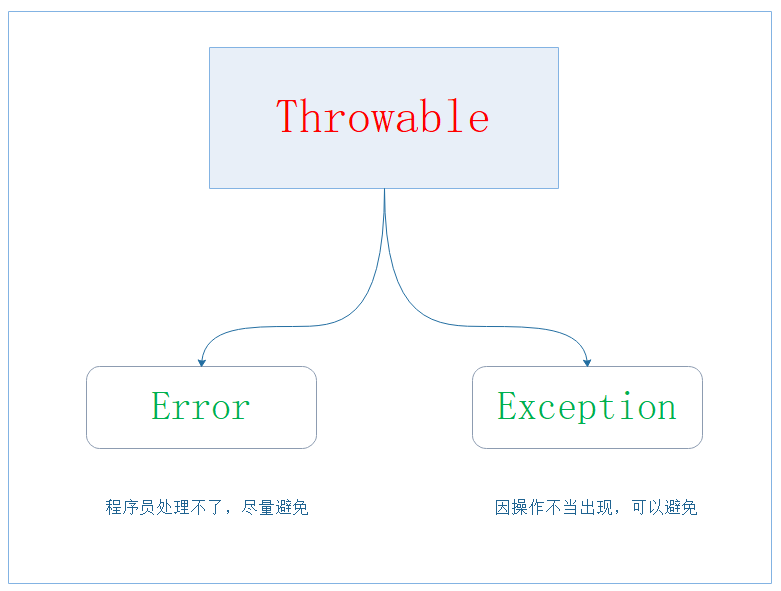 Throwable

Error

Exception

程序员处理不了，尽量避免

因操作不当出现，可以避免